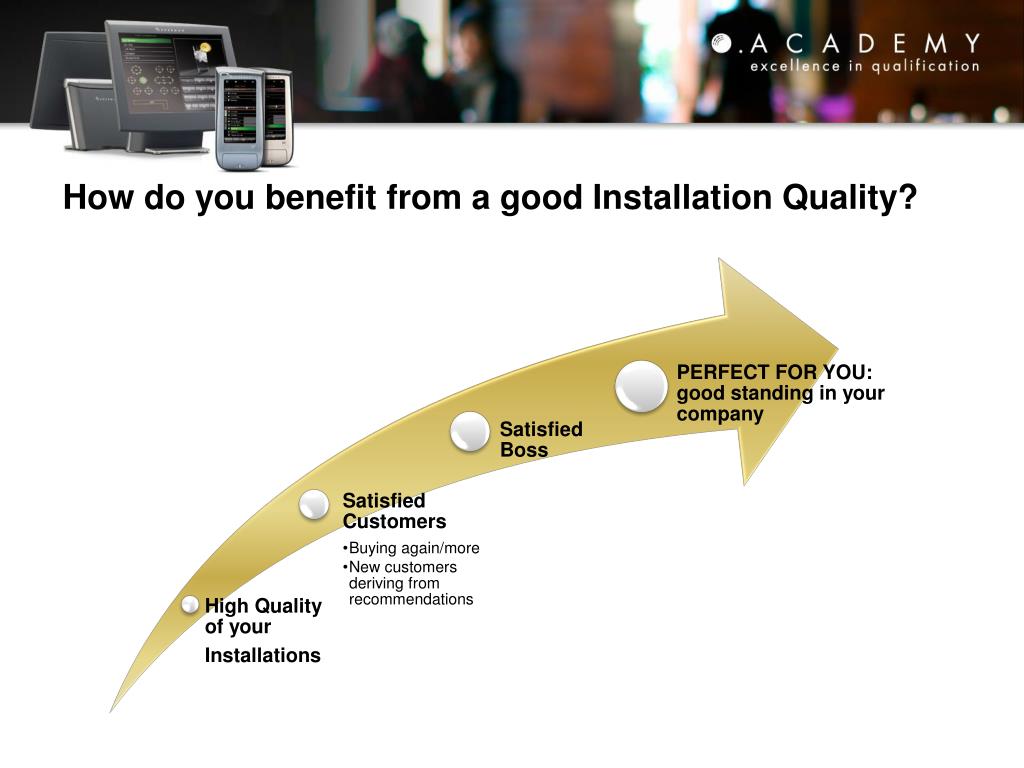 .ACADEMY
excellence in qualification

How do you benefit from a good Installation Quality?

High Quality of your Installations

Satisfied Customers

•Buying again/more
•New customers deriving from recommendations

Satisfied Boss

PERFECT FOR YOU: good standing in your company